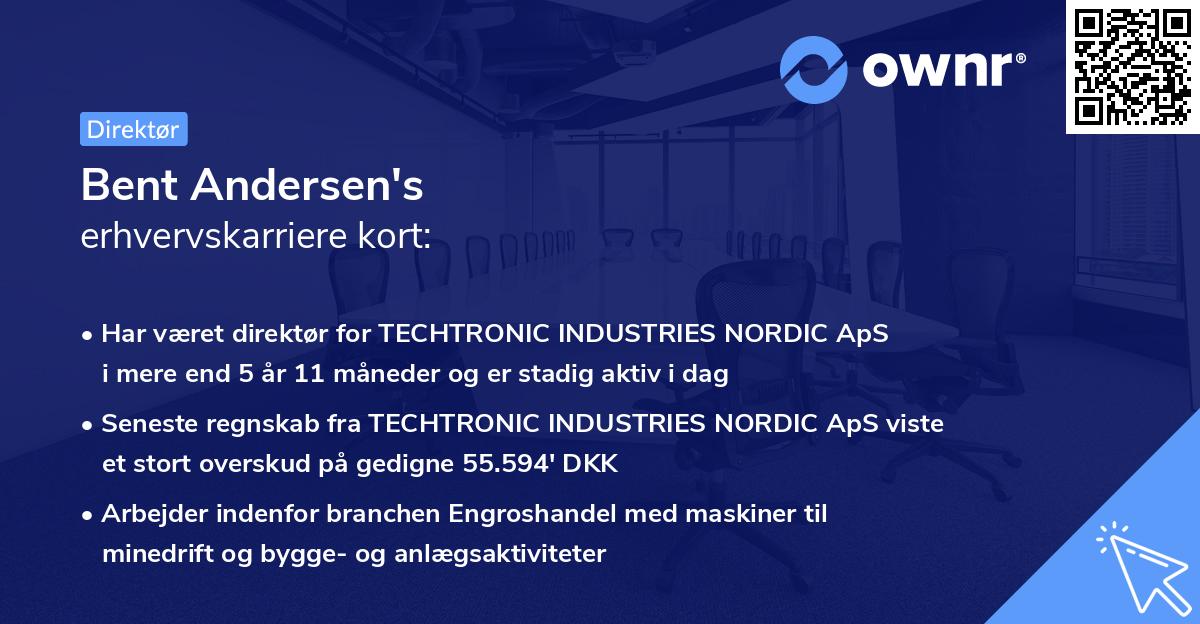 ownr®

Direktør

Bent Andersen's
erhvervskarriere kort:

• Har været direktør for TECHTRONIC INDUSTRIES NORDIC ApS i mere end 5 år 11 måneder og er stadig aktiv i dag

• Seneste regnskab fra TECHTRONIC INDUSTRIES NORDIC ApS viste et stort overskud på gedigne 55.594' DKK

• Arbejder indenfor branchen Engroshandel med maskiner til minedrift og bygge- og anlægsaktiviteter